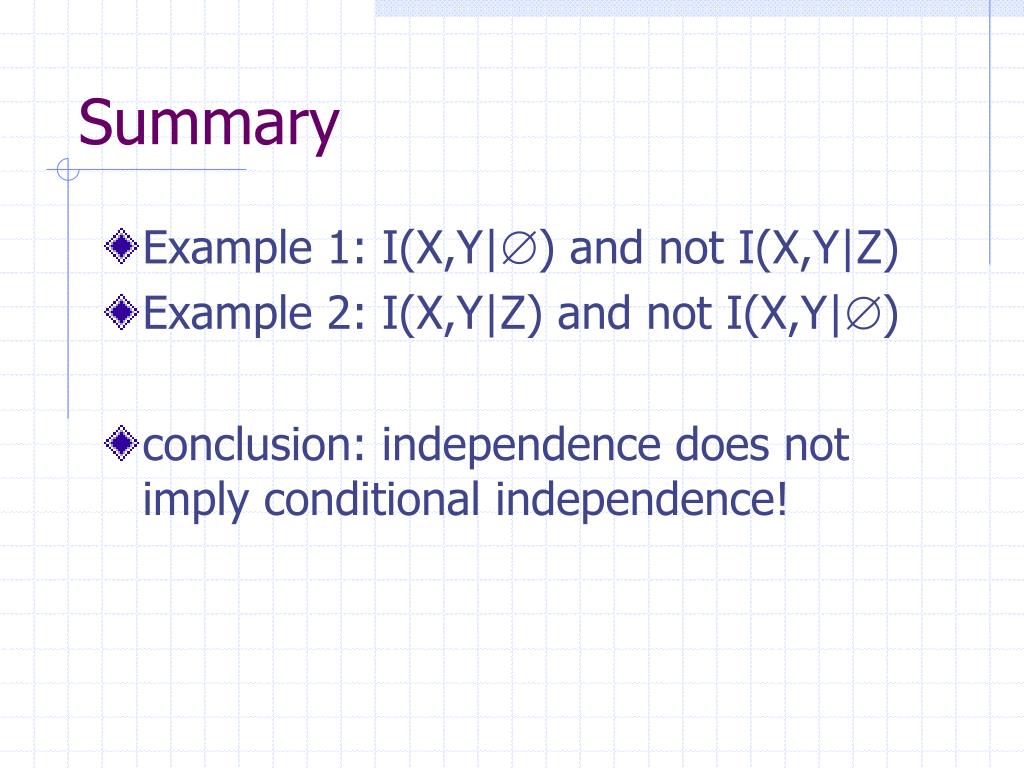 Summary

Example 1: $I(X,Y|\emptyset)$ and not $I(X,Y|Z)$

Example 2: $I(X,Y|Z)$ and not $I(X,Y|\emptyset)$

conclusion: independence does not imply conditional independence!